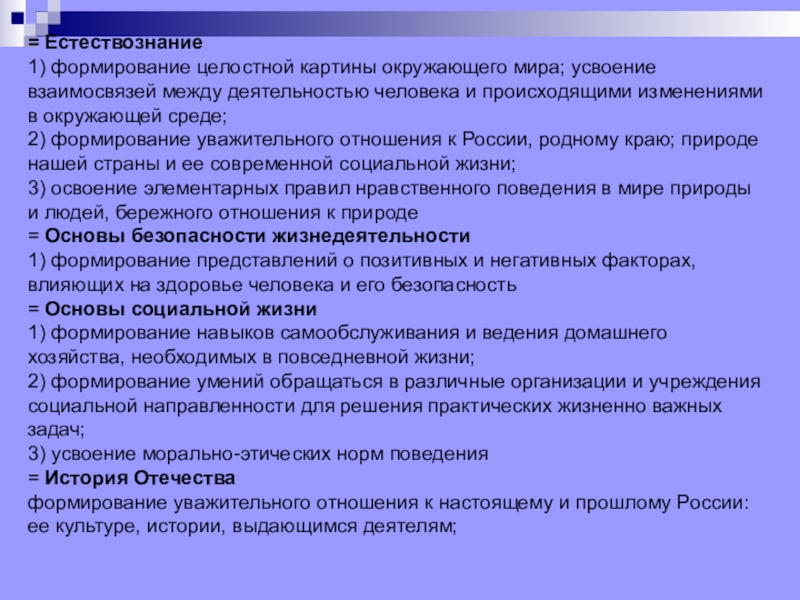 = Естествознание
1) формирование целостной картины окружающего мира; усвоение взаимосвязей между деятельностью человека и происходящими изменениями в окружающей среде;
2) формирование уважительного отношения к России, родному краю; природе нашей страны и ее современной социальной жизни;
3) освоение элементарных правил нравственного поведения в мире природы и людей, бережного отношения к природе
= Основы безопасности жизнедеятельности
1) формирование представлений о позитивных и негативных факторах, влияющих на здоровье человека и его безопасность
= Основы социальной жизни
1) формирование навыков самообслуживания и ведения домашнего хозяйства, необходимых в повседневной жизни;
2) формирование умений обращаться в различные организации и учреждения социальной направленности для решения практических жизненно важных задач;
3) усвоение морально-этических норм поведения
= История Отечества
формирование уважительного отношения к настоящему и прошлому России: ее культуре, истории, выдающимся деятелям;